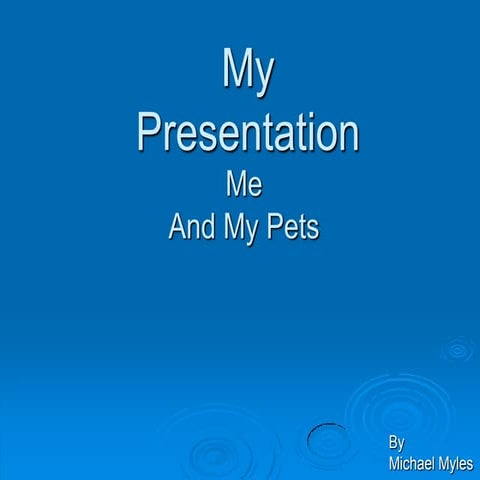 My Presentation

Me
And My Pets

By
Michael Myles